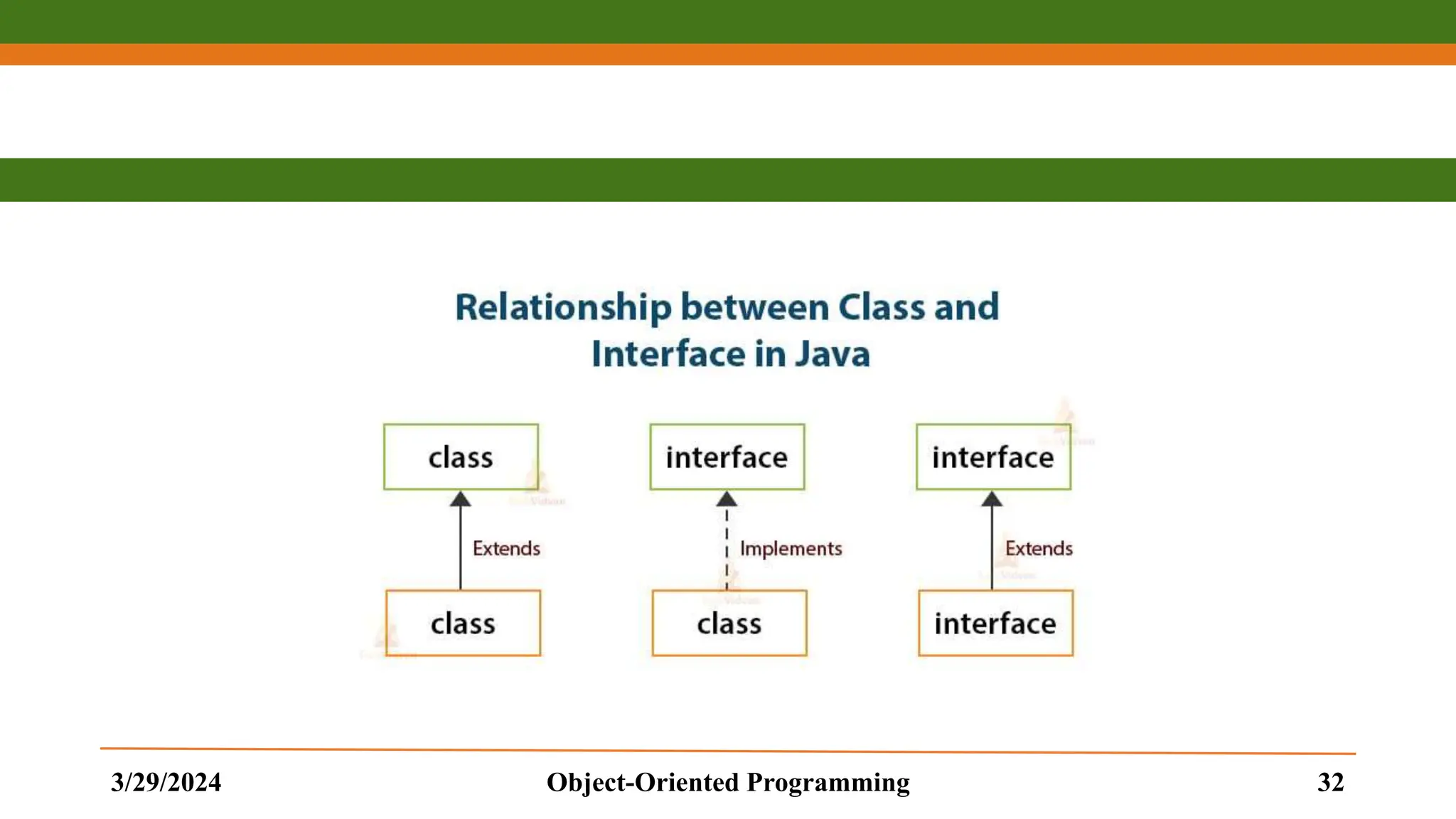 Relationship between Class and Interface in Java

class

Extends

class

interface

Implements

class

interface

Extends

interface

3/29/2024

Object-Oriented Programming

32